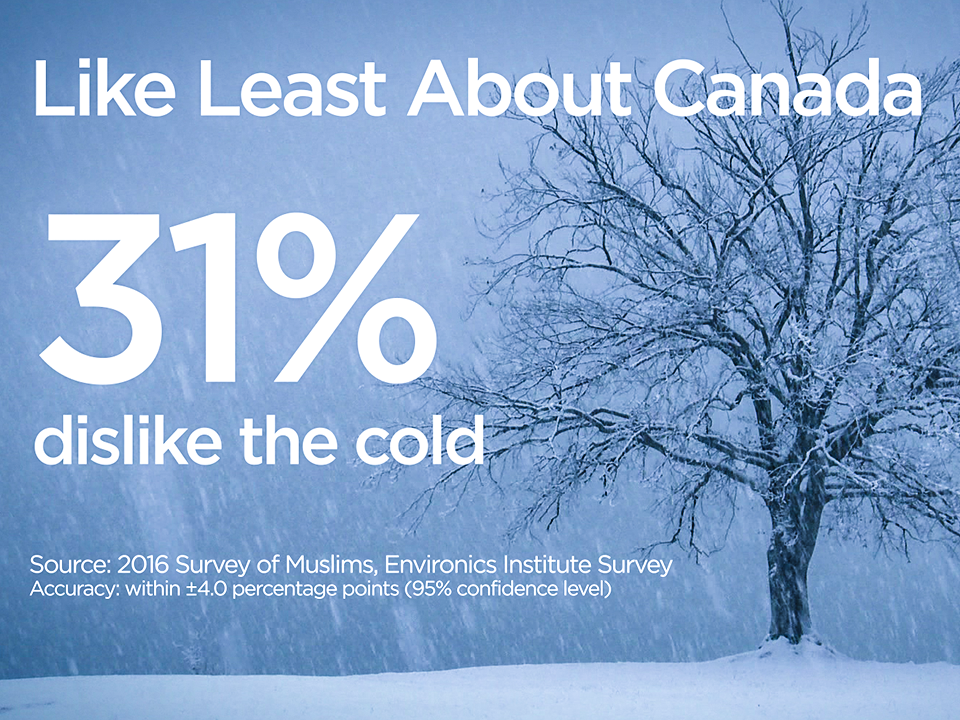 Like Least About Canada

31%

dislike the cold

Source: 2016 Survey of Muslims, Environics Institute Survey
Accuracy: within ±4.0 percentage points (95% confidence level)